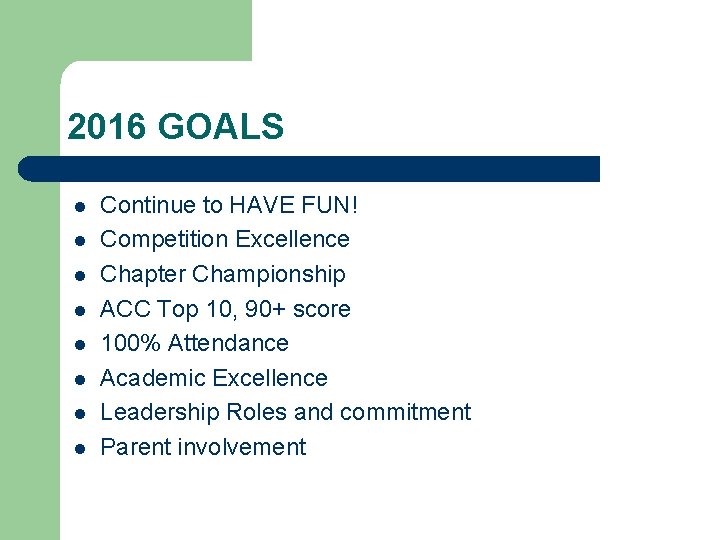 2016 GOALS

- Continue to HAVE FUN!
- Competition Excellence
- Chapter Championship
- ACC Top 10, 90+ score
- 100% Attendance
- Academic Excellence
- Leadership Roles and commitment
- Parent involvement